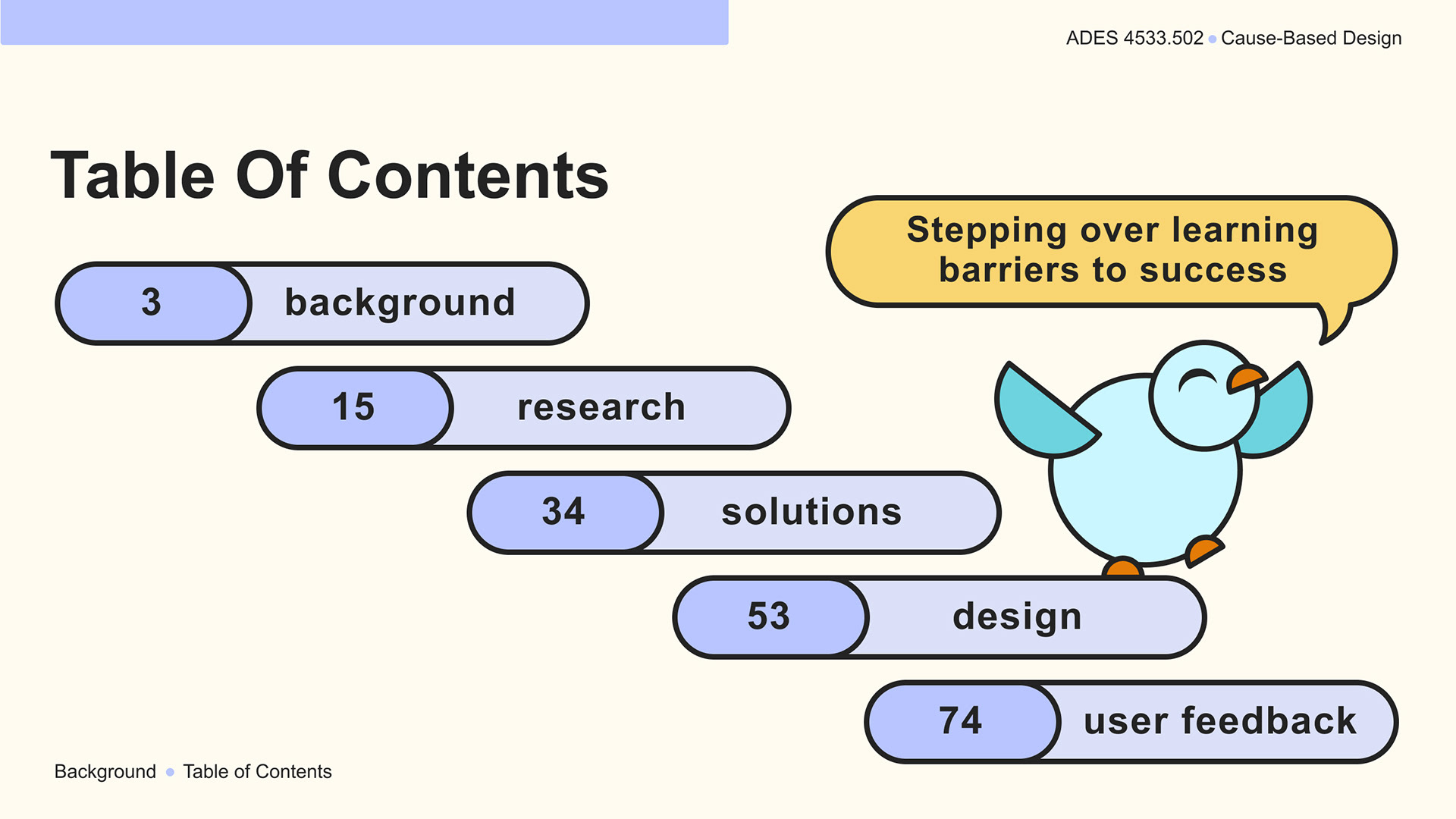 ADES 4533.502 • Cause-Based Design

Table Of Contents

Stepping over learning barriers to success

3 background

15 research

34 solutions

53 design

74 user feedback

Background • Table of Contents